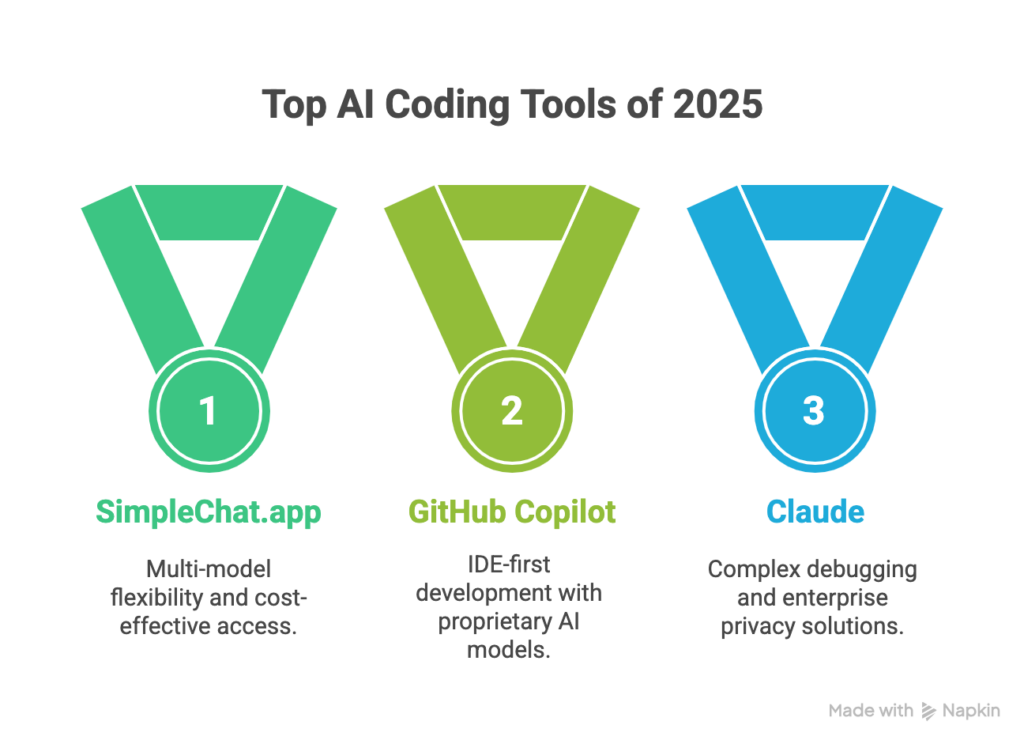 Top AI Coding Tools of 2025

1

SimpleChat.app

Multi-model flexibility and cost-effective access.

2

GitHub Copilot

IDE-first development with proprietary AI models.

3

Claude

Complex debugging and enterprise privacy solutions.

Made with Napkin